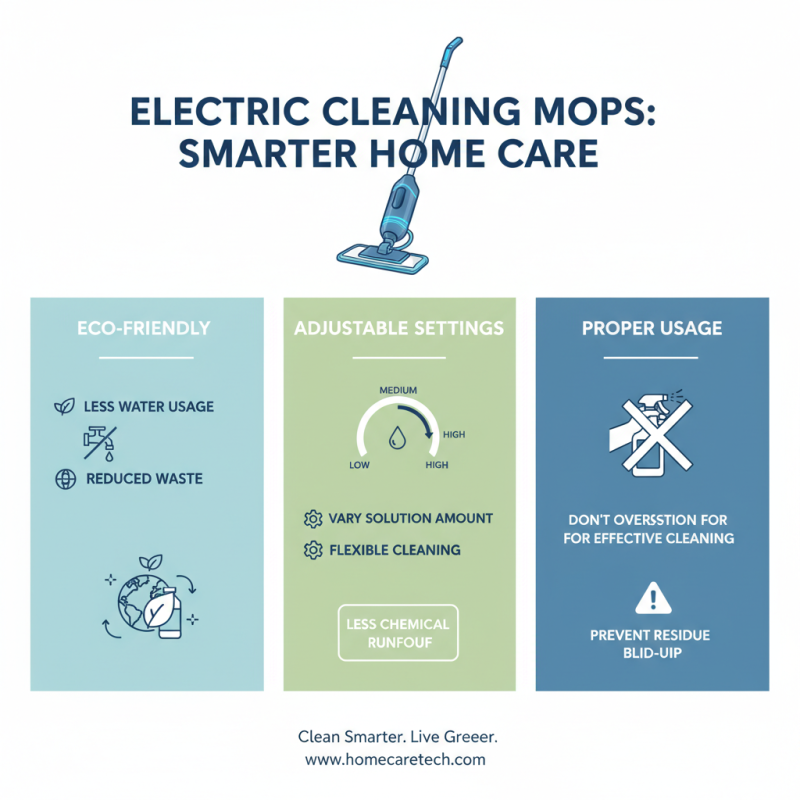 ELECTRIC CLEANING MOPS: SMARTER HOME CARE

ECO-FRIENDLY

LESS WATER USAGE

REDUCED WASTE

ADJUSTABLE SETTINGS

MEDIUM

HIGH

LOW

HIGH

VARY SOLUTION AMOUNT

FLEXIBLE CLEANING

LESS CHEMICAL RUNFOUF

PROPER USAGE

DON'T OVERSSTION FOR FOR EFFECTIVE CLEANING

PREVENT RESIDUE BLID-UIP

Clean Smarter. Live Greeer.
www.homecaretech.com